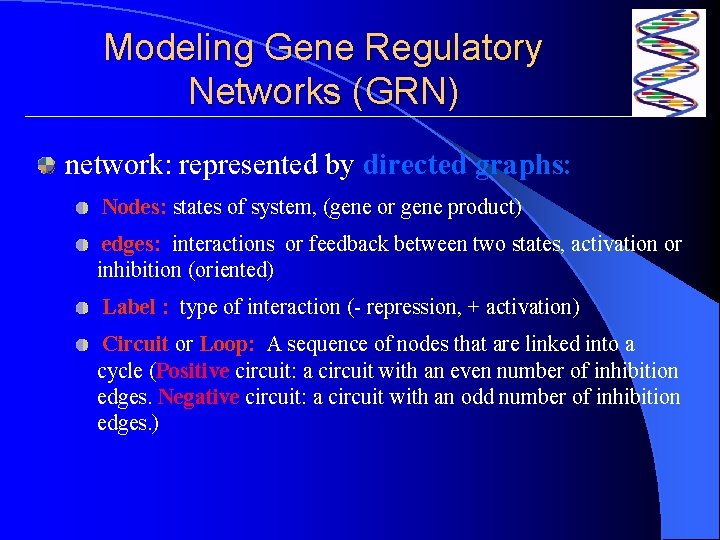 Modeling Gene Regulatory Networks (GRN)

network: represented by directed graphs:

Nodes: states of system, (gene or gene product)

edges: interactions or feedback between two states, activation or inhibition (oriented)

Label : type of interaction (- repression, + activation)

Circuit or Loop: A sequence of nodes that are linked into a cycle (Positive circuit: a circuit with an even number of inhibition edges. Negative circuit: a circuit with an odd number of inhibition edges.)